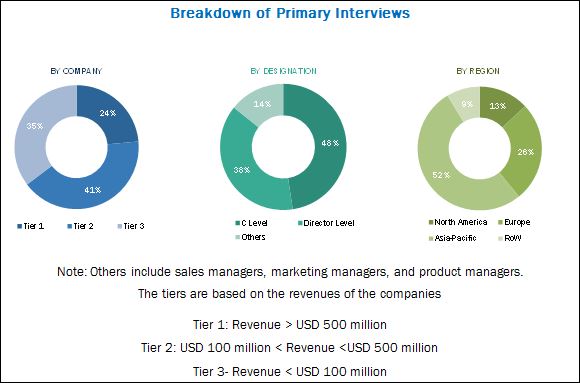 Breakdown of Primary Interviews

BY COMPANY

24%
41%
35%

Tier 1 Tier 2 Tier 3

BY DESIGNATION

48%
38%
14%

C Level Director Level
Others

BY REGION

13%
26%
52%
9%

North America Europe
Asia-Pacific RoW

Note: Others include sales managers, marketing managers, and product managers.
The tiers are based on the revenues of the companies

Tier 1: Revenue > USD 500 million
Tier 2: USD 100 million < Revenue <USD 500 million
Tier 3- Revenue < USD 100 million